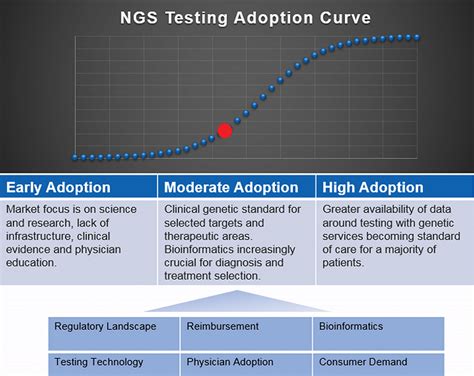 NGS Testing Adoption Curve

| Early Adoption | Moderate Adoption | High Adoption |
|---|---|---|
| Market focus is on science and research, lack of infrastructure, clinical evidence and physician education. | Clinical genetic standard for selected targets and therapeutic areas. Bioinformatics increasingly crucial for diagnosis and treatment selection. | Greater availability of data around testing with genetic services becoming standard of care for a majority of patients. |

| Regulatory Landscape | Reimbursement | Bioinformatics |
|---|---|---|
| Testing Technology | Physician Adoption | Consumer Demand |